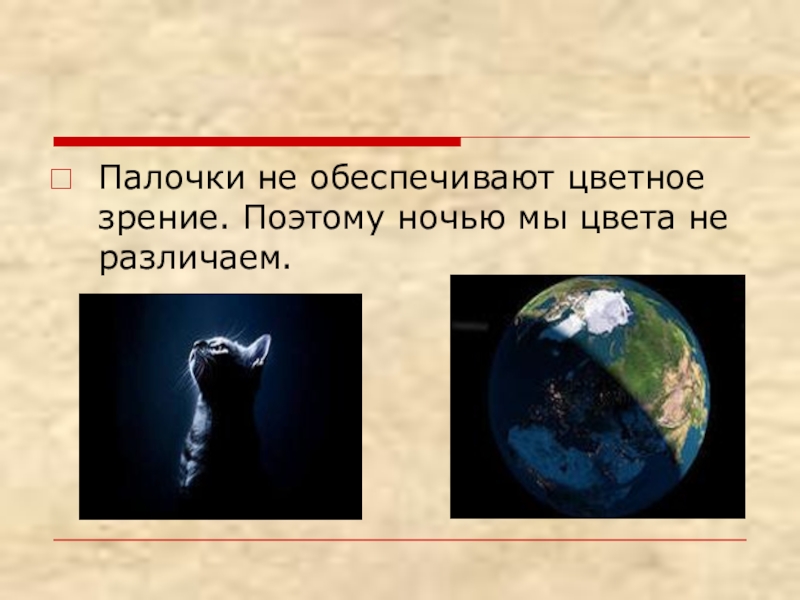 Палочки не обеспечивают цветное зрение. Поэтому ночью мы цвета не различаем.